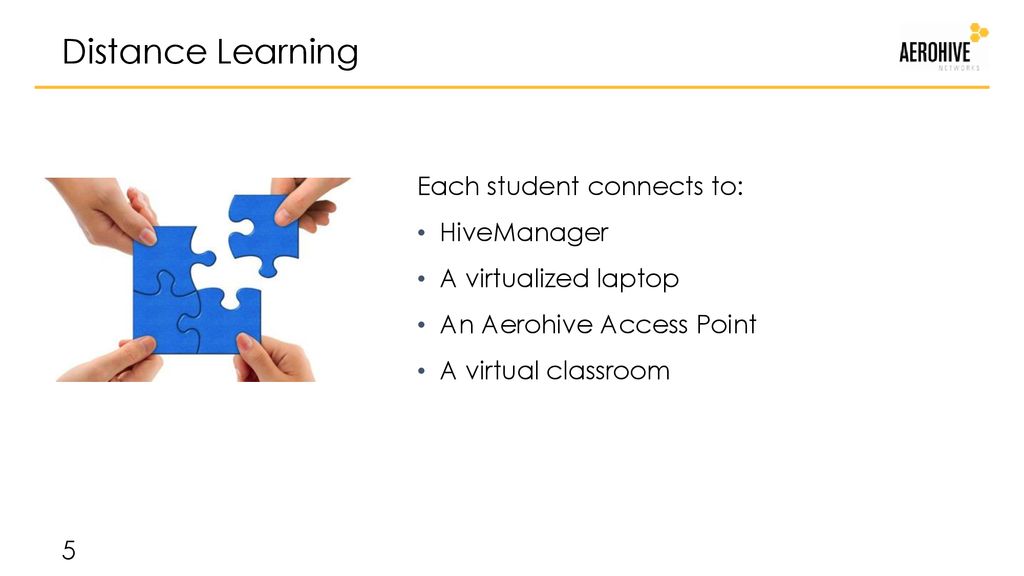 Distance Learning

AEROHIVE
NETWORKS

Each student connects to:

• HiveManager
• A virtualized laptop
• An Aerohive Access Point
• A virtual classroom

5